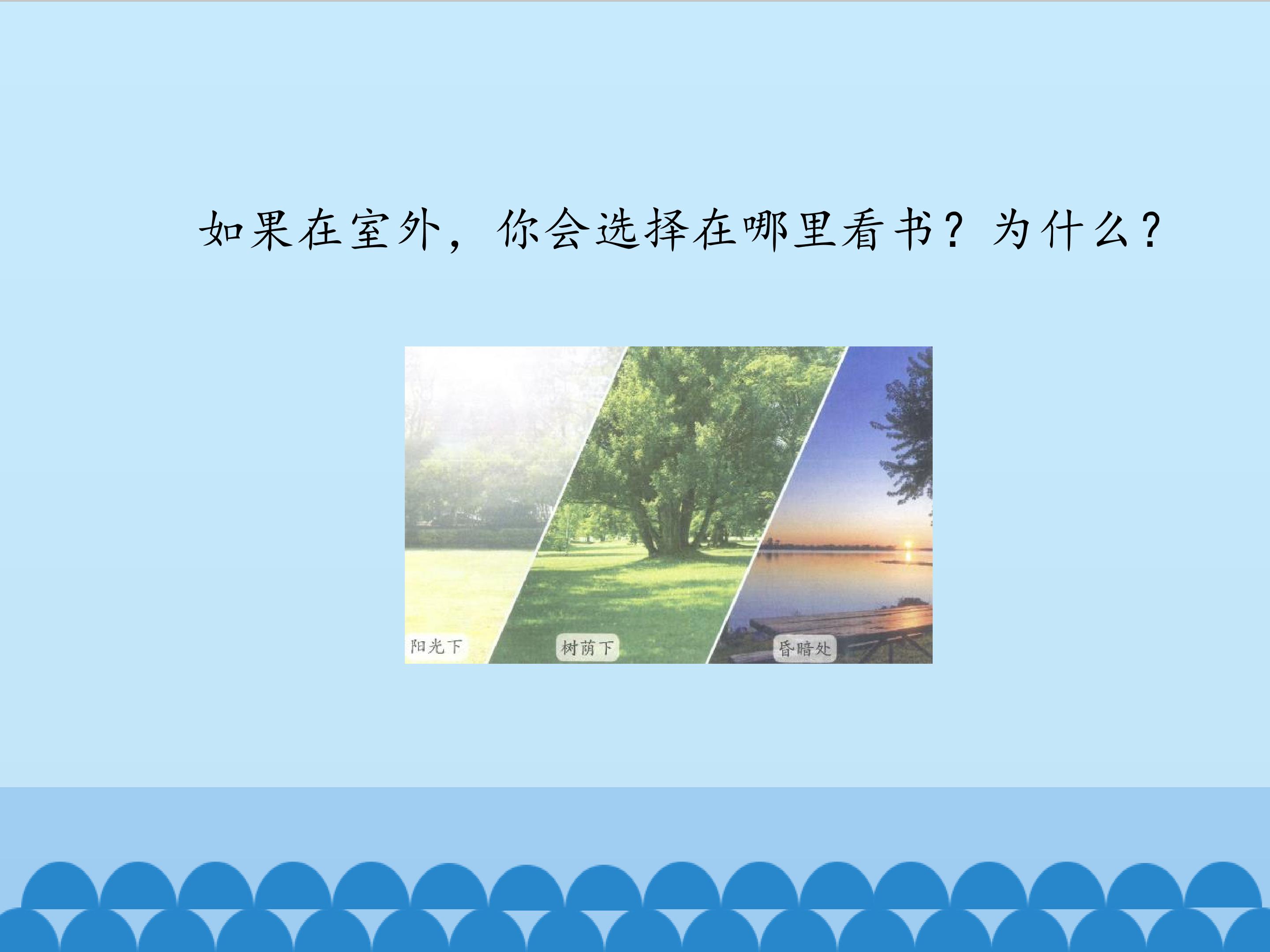 如果在室外，你会选择在哪里看书？为什么？

阳光下

树荫下

昏暗处